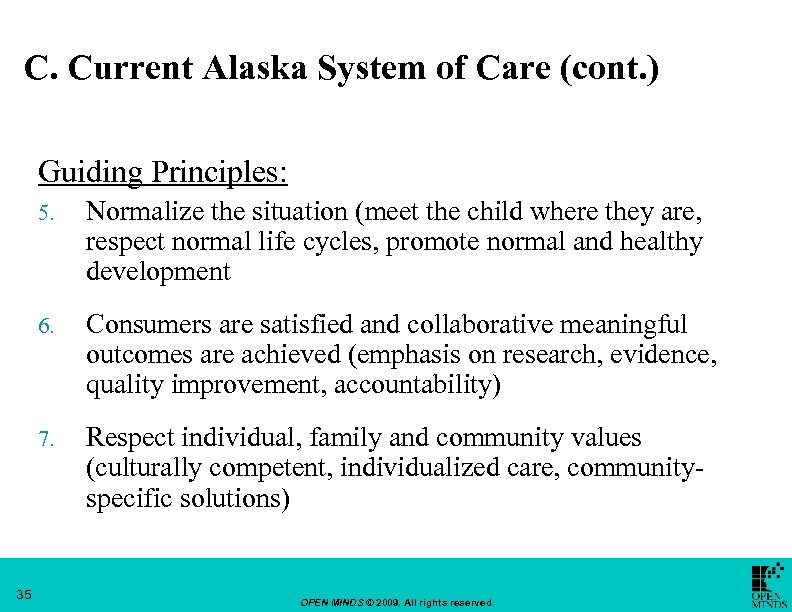 C. Current Alaska System of Care (cont.)

Guiding Principles:

5. Normalize the situation (meet the child where they are, respect normal life cycles, promote normal and healthy development

6. Consumers are satisfied and collaborative meaningful outcomes are achieved (emphasis on research, evidence, quality improvement, accountability)

7. Respect individual, family and community values (culturally competent, individualized care, community-specific solutions)

35

OPEN MINDS © 2009. All rights reserved.

OPEN MINDS